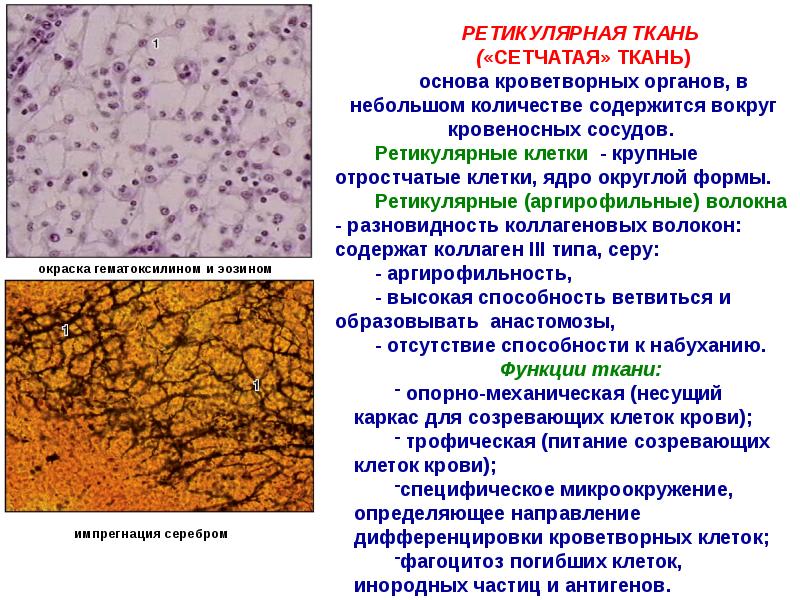 1

окраска гематоксилином и эозином

1

1

импрегнация серебром

РЕТИКУЛЯРНАЯ ТКАНЬ
(«СЕТЧАТАЯ» ТКАНЬ)
основа кроветворных органов, в небольшом количестве содержится вокруг кровеносных сосудов.

Ретикулярные клетки - крупные отростчатые клетки, ядро округлой формы.

Ретикулярные (аргирофильные) волокна - разновидность коллагеновых волокон: содержат коллаген III типа, серу:

- аргирофильность,

- высокая способность ветвиться и образовывать анастомозы,

- отсутствие способности к набуханию.

Функции ткани:

- опорно-механическая (несущий каркас для созревающих клеток крови);

- трофическая (питание созревающих клеток крови);

-специфическое микроокружение, определяющее направление дифференцировки кроветворных клеток;

-фагоцитоз погибших клеток, инородных частиц и антигенов.